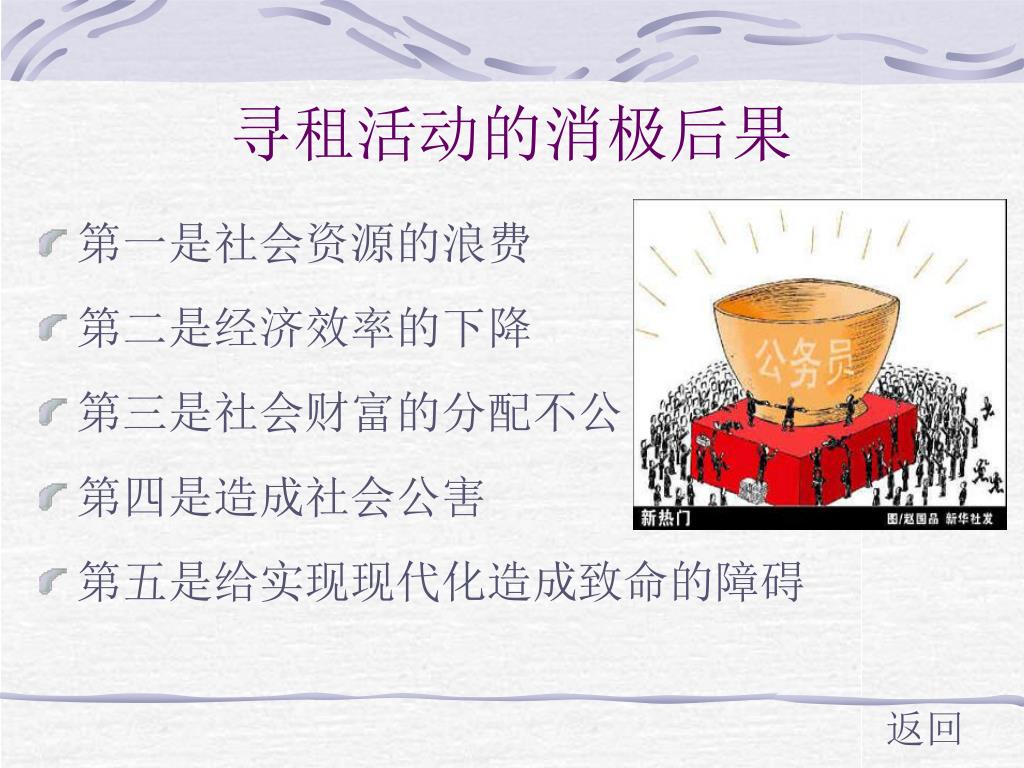 寻租活动的消极后果

第一是社会资源的浪费

第二是经济效率的下降

第三是社会财富的分配不公

第四是造成社会公害

第五是给实现现代化造成致命的障碍

公务员

新热门

图/赵国品 新华社发

返回